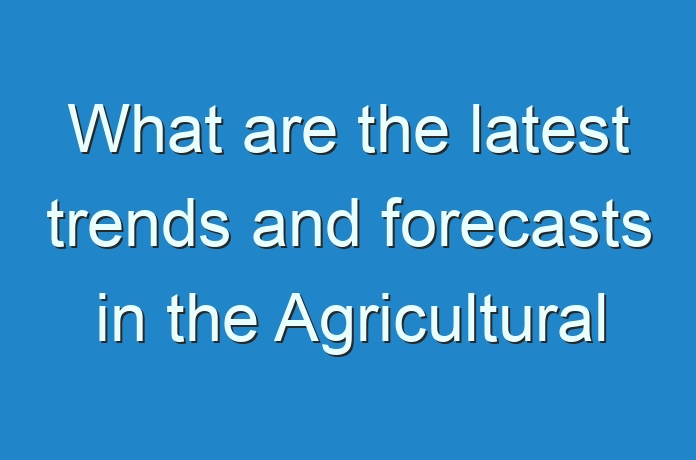 What are the latest trends and forecasts in the Agricultural